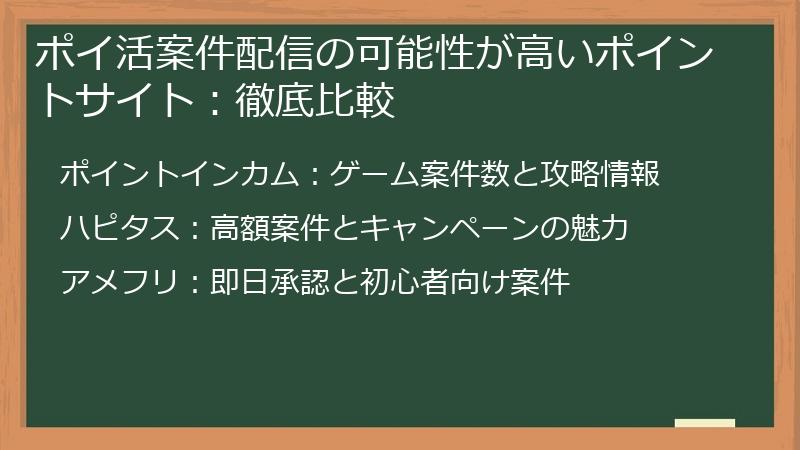 ポイ活案件配信の可能性が高いポイントサイト：徹底比較

ポイントインカム：ゲーム案件数と攻略情報

ハピタス：高額案件とキャンペーンの魅力

アメフリ：即日承認と初心者向け案件